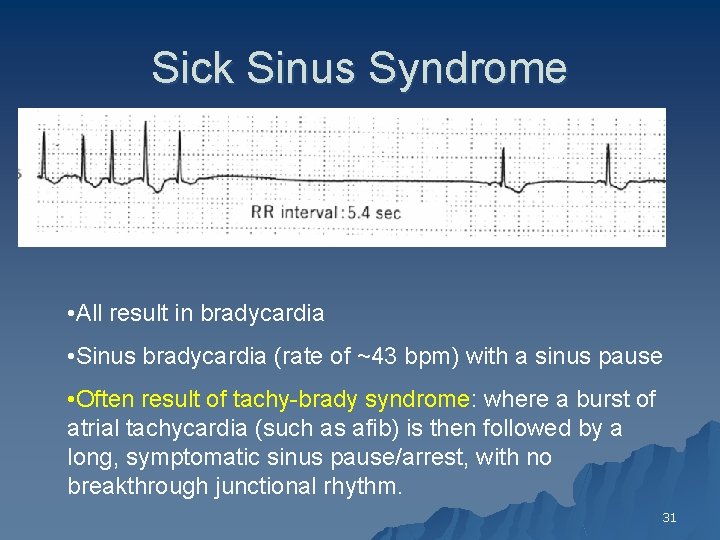 Sick Sinus Syndrome

RR interval: 5.4 sec

•All result in bradycardia

•Sinus bradycardia (rate of ~43 bpm) with a sinus pause

•Often result of tachy-brady syndrome: where a burst of atrial tachycardia (such as afib) is then followed by a long, symptomatic sinus pause/arrest, with no breakthrough junctional rhythm.

31